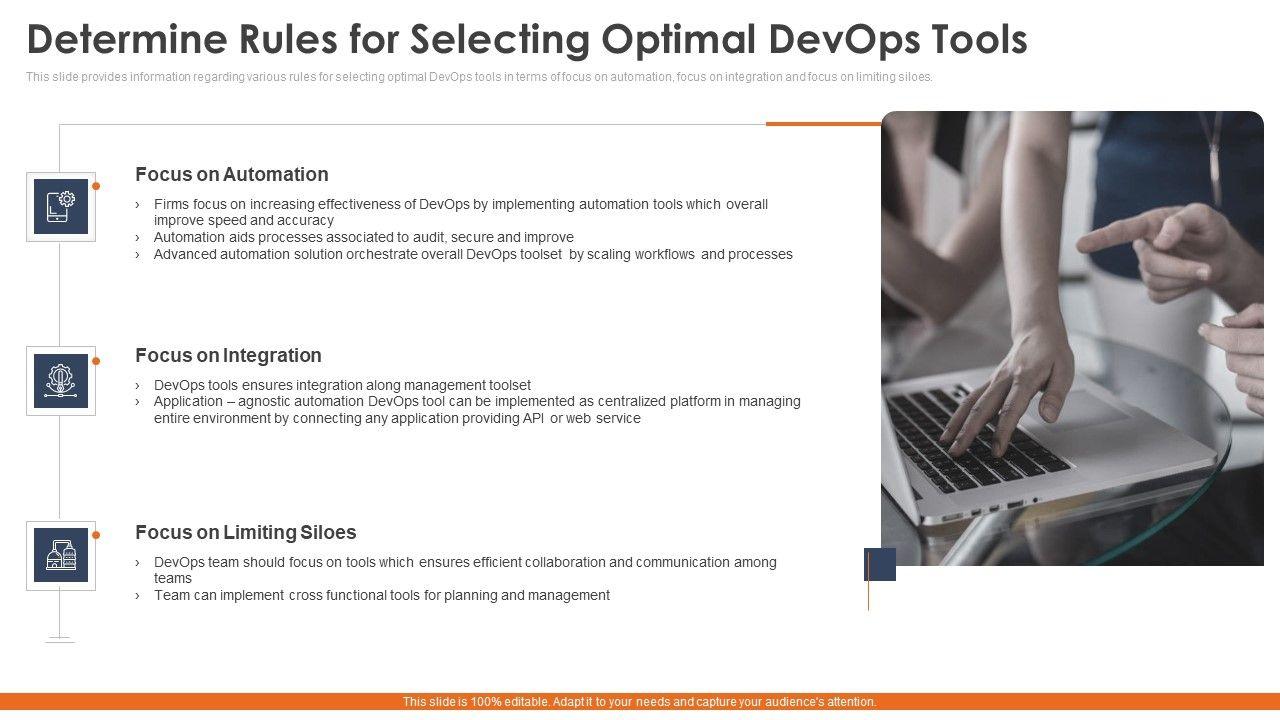 Determine Rules for Selecting Optimal DevOps Tools

This slide provides information regarding various rules for selecting optimal DevOps tools in terms of focus on automation, focus on integration and focus on limiting siloes.

Focus on Automation

› Firms focus on increasing effectiveness of DevOps by implementing automation tools which overall improve speed and accuracy
› Automation aids processes associated to audit, secure and improve
› Advanced automation solution orchestrate overall DevOps toolset by scaling workflows and processes

Focus on Integration

› DevOps tools ensures integration along management toolset
› Application – agnostic automation DevOps tool can be implemented as centralized platform in managing entire environment by connecting any application providing API or web service

Focus on Limiting Siloes

› DevOps team should focus on tools which ensures efficient collaboration and communication among teams
› Team can implement cross functional tools for planning and management

This slide is 100% editable. Adapt it to your needs and capture your audience's attention.